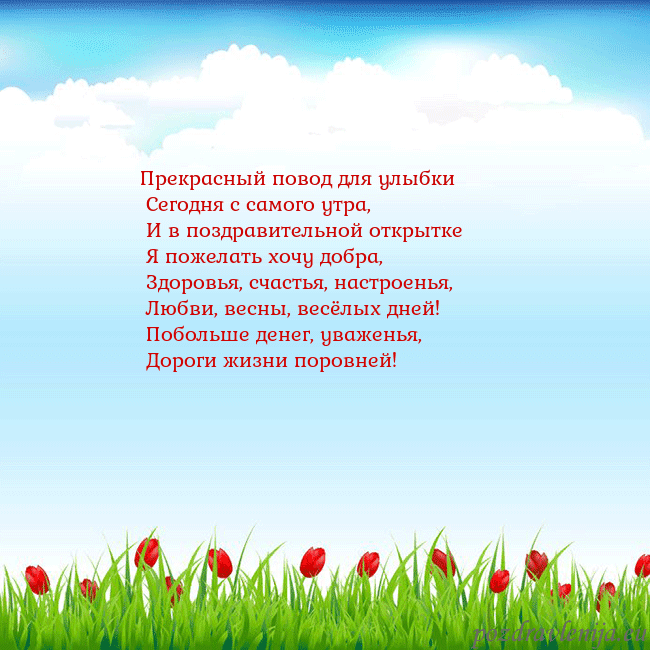 Прекрасный повод для улыбки
Сегодня с самого утра,
И в поздравительной открытке
Я пожелать хочу добра,
Здоровья, счастья, настроенья,
Любви, весны, весёлых дней!
Побольше денег, уваженья,
Дороги жизни поровней!

pozdravlenija.eu